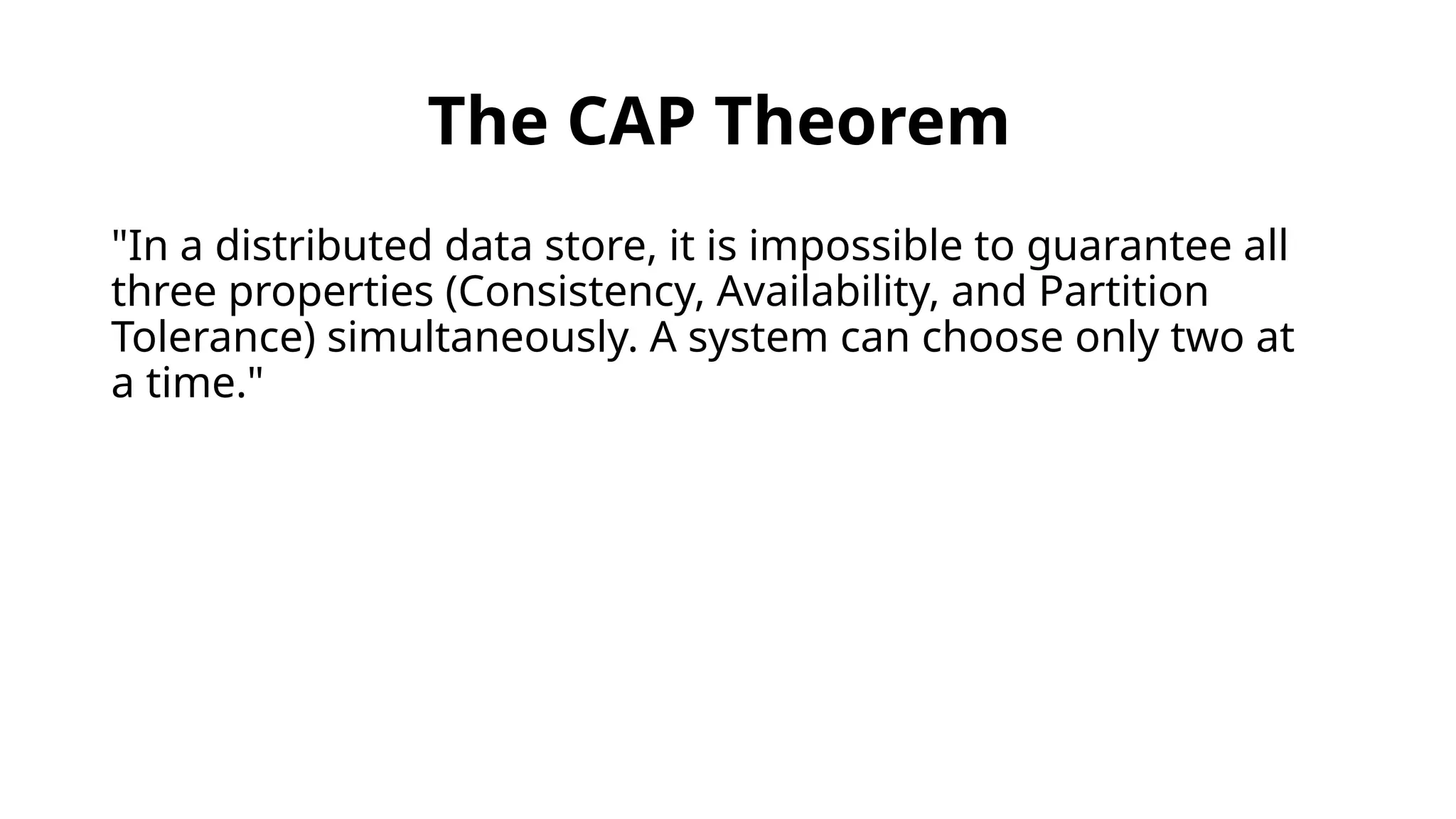 The CAP Theorem

"In a distributed data store, it is impossible to guarantee all three properties (Consistency, Availability, and Partition Tolerance) simultaneously. A system can choose only two at a time."